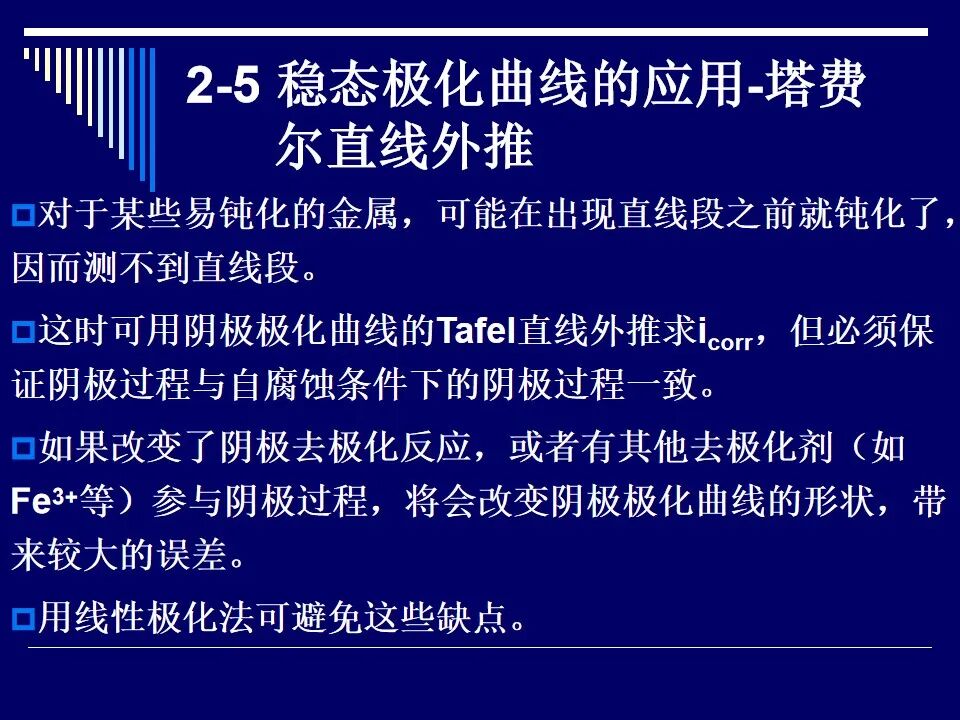 2-5 稳态极化曲线的应用-塔费尔直线外推

对于某些易钝化的金属，可能在出现直线段之前就钝化了，因而测不到直线段。

这时可用阴极极化曲线的Tafel直线外推求$i_{corr}$，但必须保证阴极过程与自腐蚀条件下的阴极过程一致。

如果改变了阴极去极化反应，或者有其他去极化剂（如$Fe^{3+}$等）参与阴极过程，将会改变阴极极化曲线的形状，带来较大的误差。

用线性极化法可避免这些缺点。